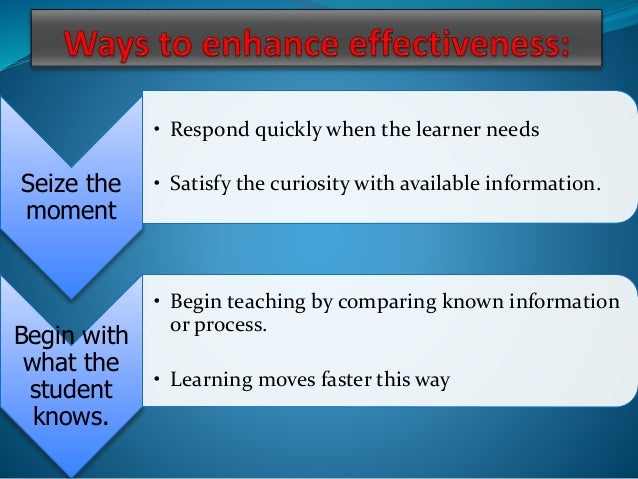 Ways to enhance effectiveness:

Seize the moment

• Respond quickly when the learner needs

• Satisfy the curiosity with available information.

Begin with what the student knows.

• Begin teaching by comparing known information or process.

• Learning moves faster this way